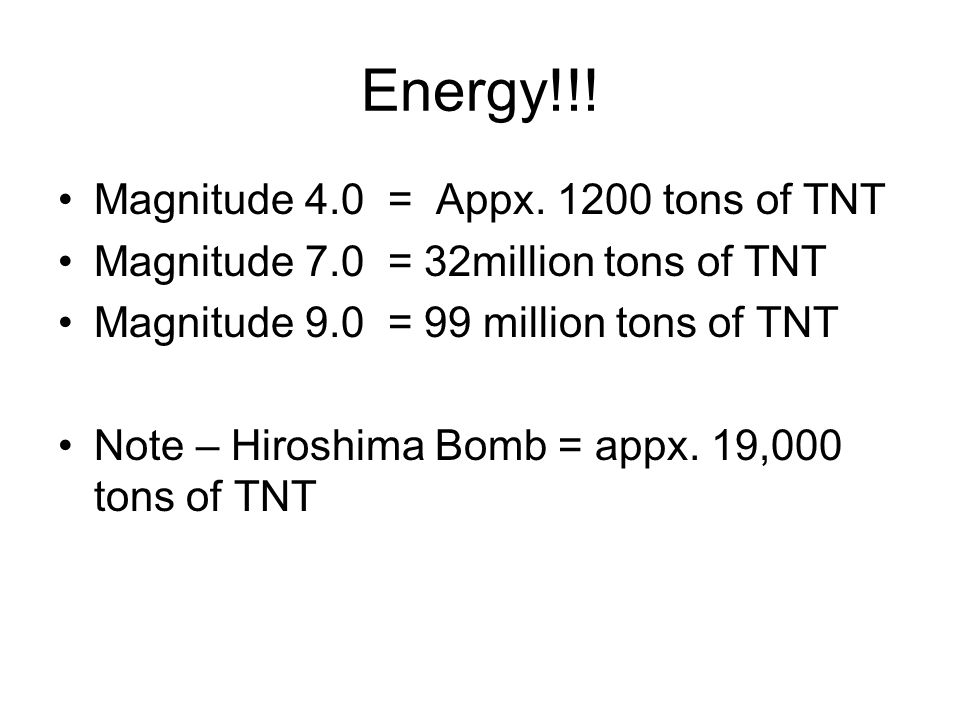 Energy!!!

• Magnitude 4.0 = Appx. 1200 tons of TNT
• Magnitude 7.0 = 32million tons of TNT
• Magnitude 9.0 = 99 million tons of TNT

• Note – Hiroshima Bomb = appx. 19,000 tons of TNT